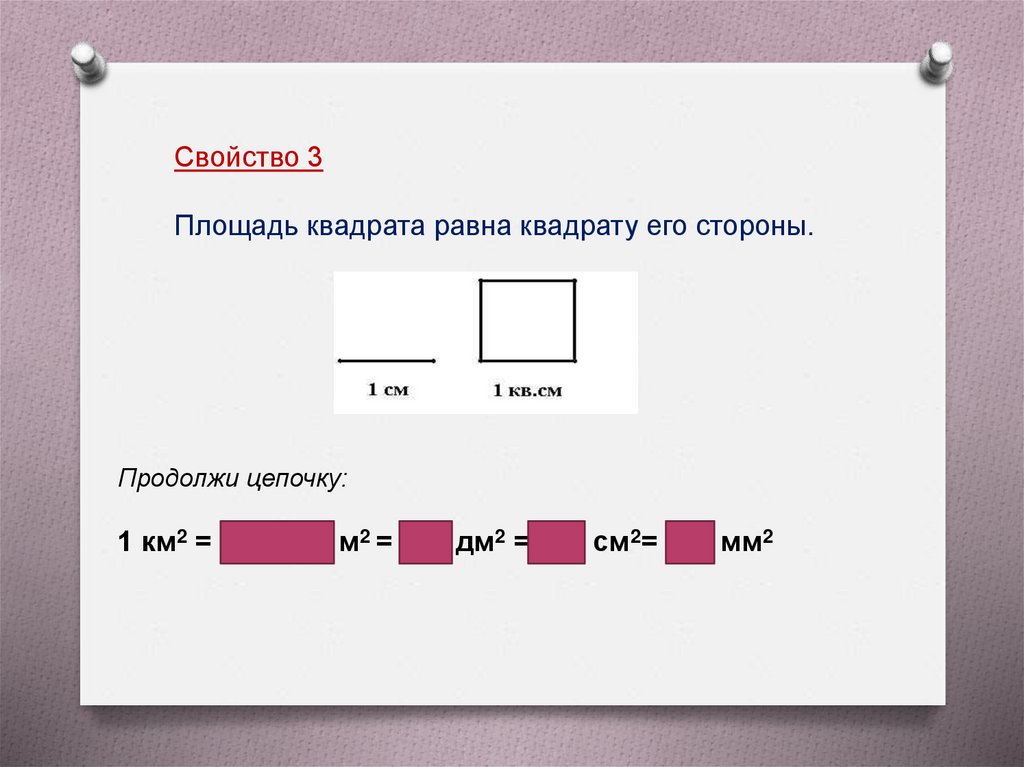 Свойство 3

Площадь квадрата равна квадрату его стороны.

1 см

1 кв.см

Продолжи цепочку:

1 км$^2$ = м$^2$ = дм$^2$ = см$^2$= мм$^2$